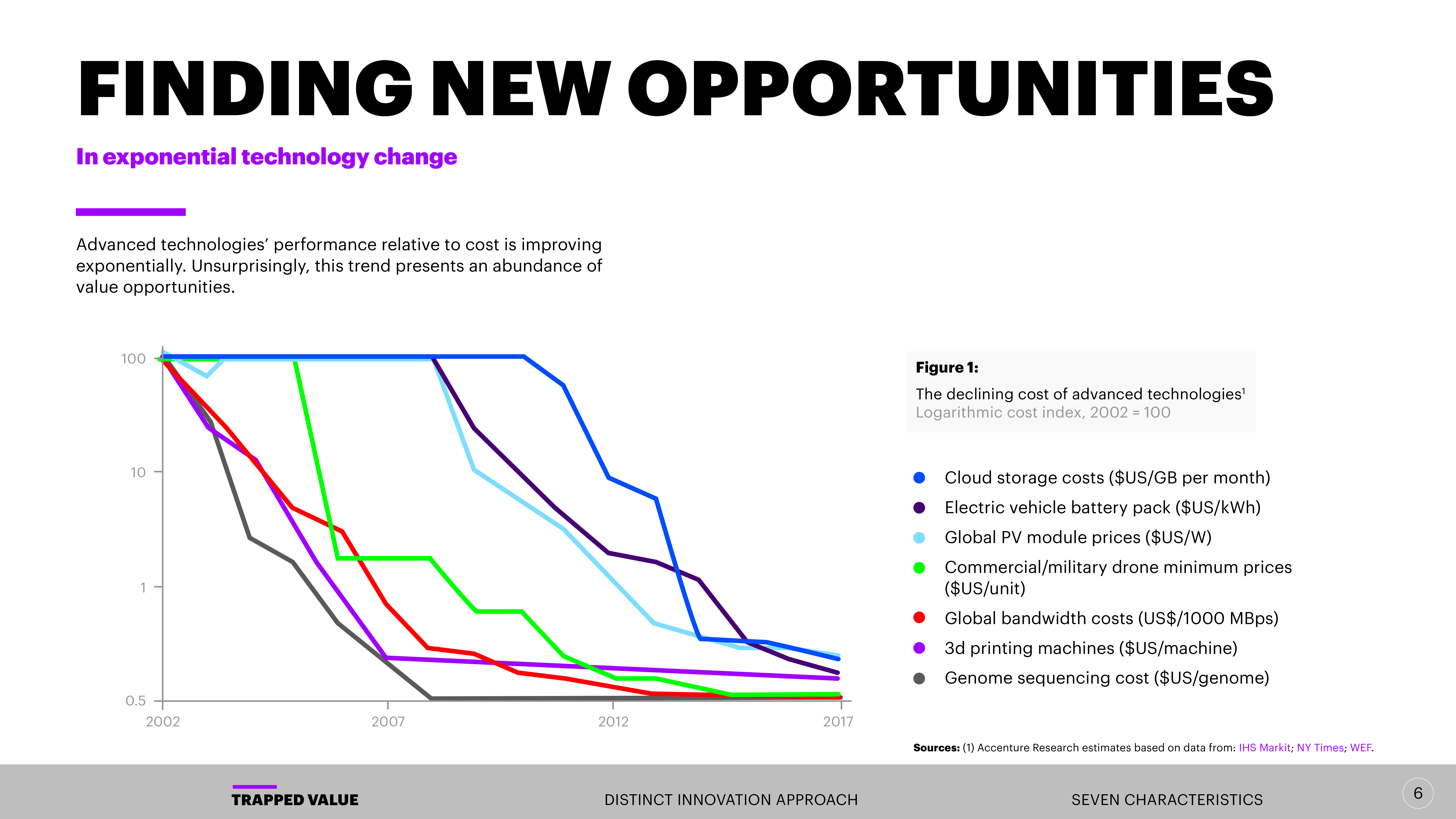 FINDING NEW OPPORTUNITIES

In exponential technology change

Advanced technologies' performance relative to cost is improving exponentially. Unsurprisingly, this trend presents an abundance of value opportunities.

100
10
1
0.5
2002
2007
2012
2017

Figure 1:
The declining cost of advanced technologies$^1$
Logarithmic cost index, 2002 = 100

Cloud storage costs ($US/GB per month)
Electric vehicle battery pack ($US/kWh)
Global PV module prices ($US/W)
Commercial/military drone minimum prices ($US/unit)
Global bandwidth costs (US$/1000 MBps)
3d printing machines ($US/machine)
Genome sequencing cost ($US/genome)

Sources: (1) Accenture Research estimates based on data from: IHS Markit; NY Times; WEF.

TRAPPED VALUE
DISTINCT INNOVATION APPROACH
SEVEN CHARACTERISTICS
6